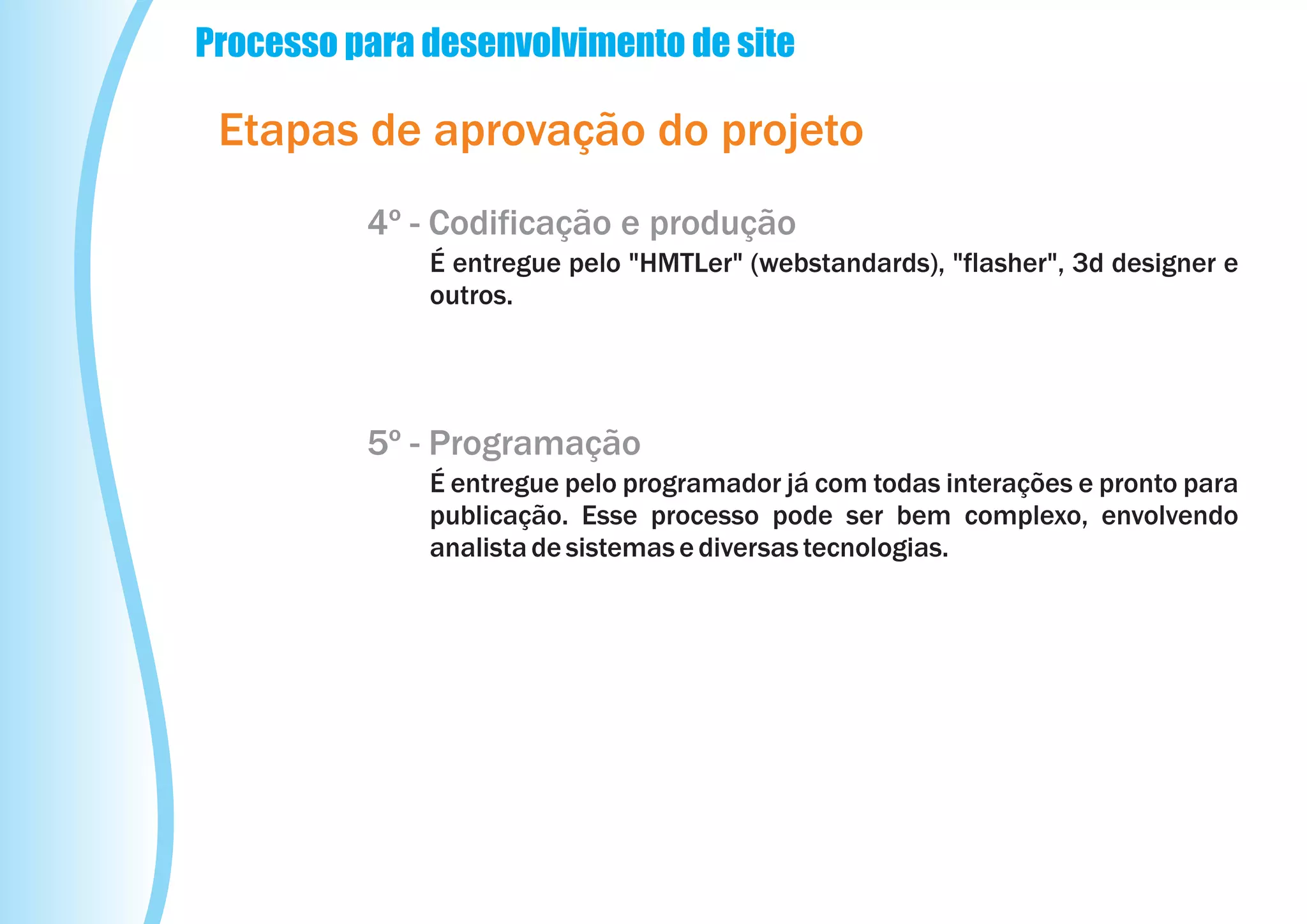 Processo para desenvolvimento de site

Etapas de aprovação do projeto

4º - Codificação e produção

É entregue pelo "HMTLer" (webstandards), "flasher", 3d designer e outros.

5º - Programação

É entregue pelo programador já com todas interações e pronto para publicação. Esse processo pode ser bem complexo, envolvendo analista de sistemas e diversas tecnologias.